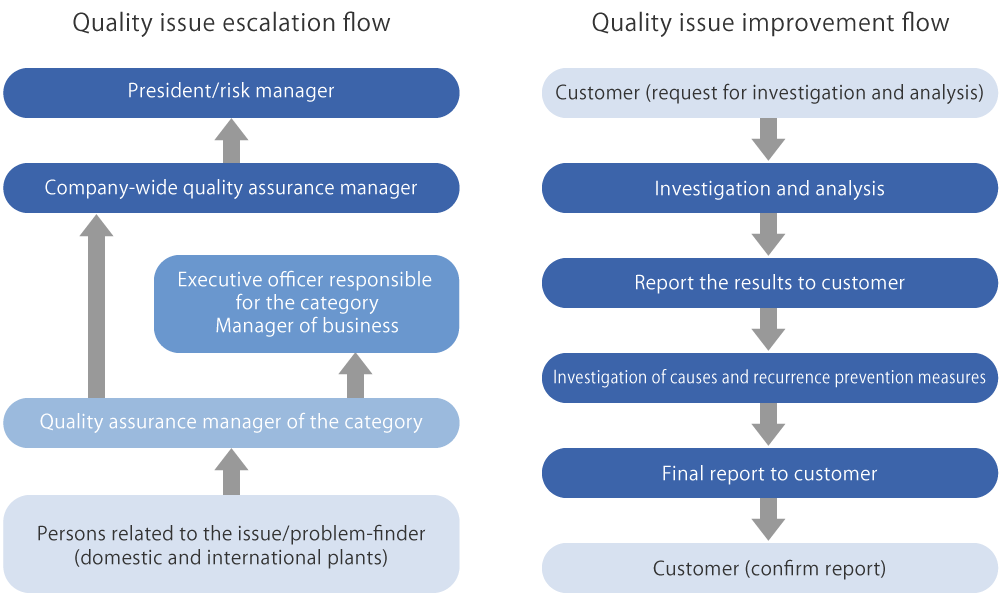 Quality issue escalation flow

President/risk manager

Company-wide quality assurance manager

Executive officer responsible for the category
Manager of business

Quality assurance manager of the category

Persons related to the issue/problem-finder (domestic and international plants)

Quality issue improvement flow

Customer (request for investigation and analysis)

Investigation and analysis

Report the results to customer

Investigation of causes and recurrence prevention measures

Final report to customer

Customer (confirm report)